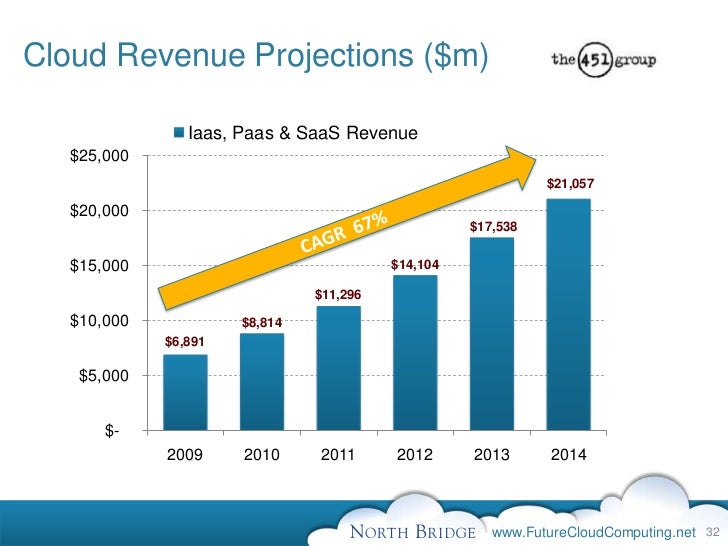 Cloud Revenue Projections ($m)

the 451 group

Iaas, Paas & SaaS Revenue

$25,000
$20,000
$15,000
$10,000
$5,000
$-

CAGR 67%

$6,891
$8,814
$11,296
$14,104
$17,538
$21,057

2009
2010
2011
2012
2013
2014

NORTH BRIDGE www.FutureCloudComputing.net 32